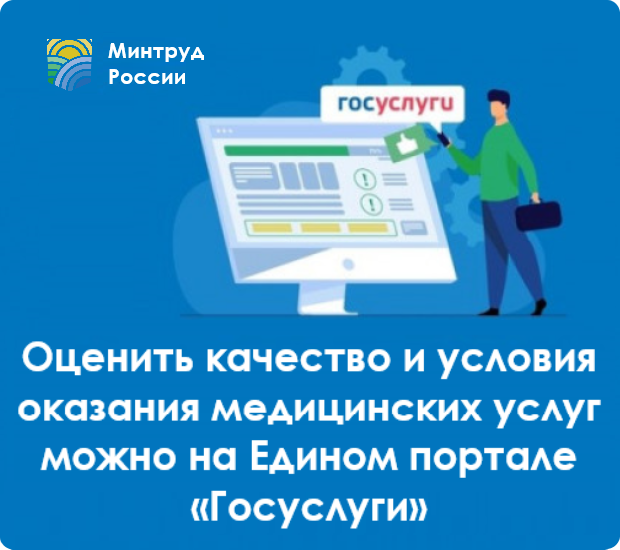 Минтруд России

госуслуги

Оценить качество и условия оказания медицинских услуг можно на Едином портале «Госуслуги»